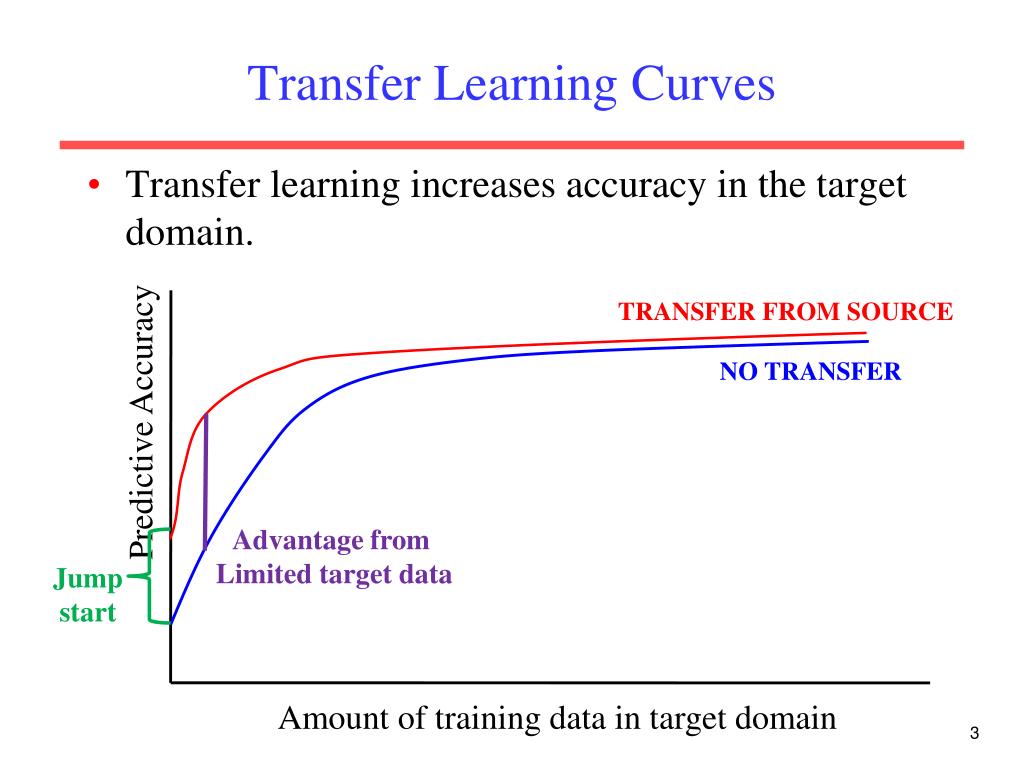 Transfer Learning Curves

• Transfer learning increases accuracy in the target domain.

Predictive Accuracy

TRANSFER FROM SOURCE

NO TRANSFER

Advantage from Limited target data

Jump start

Amount of training data in target domain

3